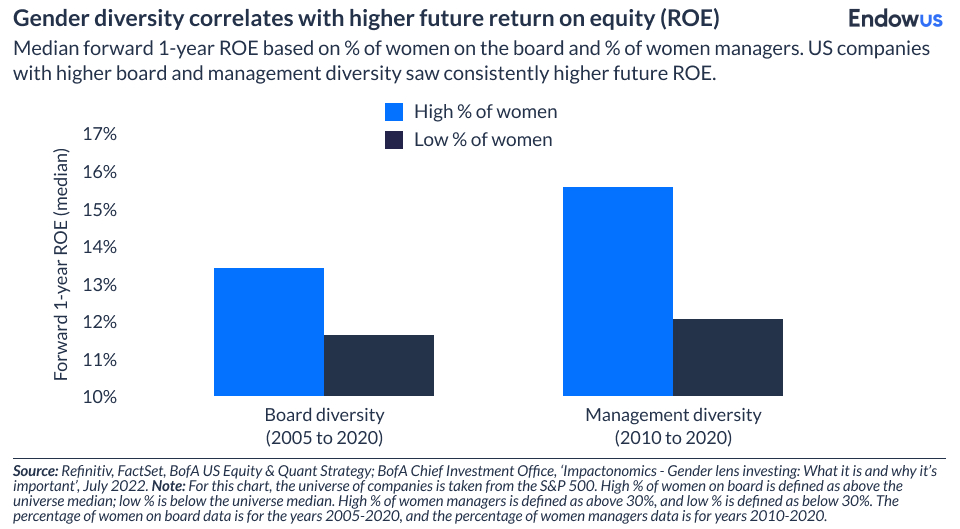 Gender diversity correlates with higher future return on equity (ROE)

Endowus

Median forward 1-year ROE based on % of women on the board and % of women managers. US companies with higher board and management diversity saw consistently higher future ROE.

High % of women
Low % of women

Forward 1-year ROE (median)

17%
16%
15%
14%
13%
12%
11%
10%

Board diversity (2005 to 2020)

Management diversity (2010 to 2020)

Source: Refinitiv, FactSet, BofA US Equity & Quant Strategy; BofA Chief Investment Office, 'Impactonomics - Gender lens investing: What it is and why it's important', July 2022. Note: For this chart, the universe of companies is taken from the S&P 500. High % of women on board is defined as above the universe median; low % is below the universe median. High % of women managers is defined as above 30%, and low % is defined as below 30%. The percentage of women on board data is for the years 2005-2020, and the percentage of women managers data is for years 2010-2020.